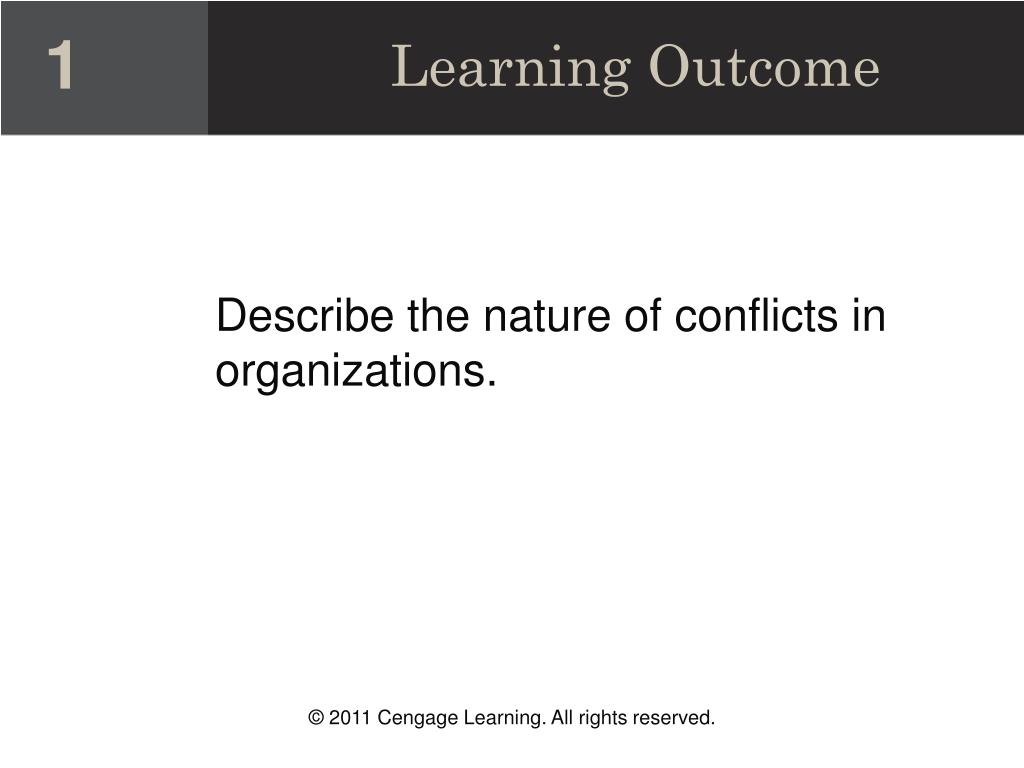 1

Learning Outcome

Describe the nature of conflicts in organizations.

© 2011 Cengage Learning. All rights reserved.